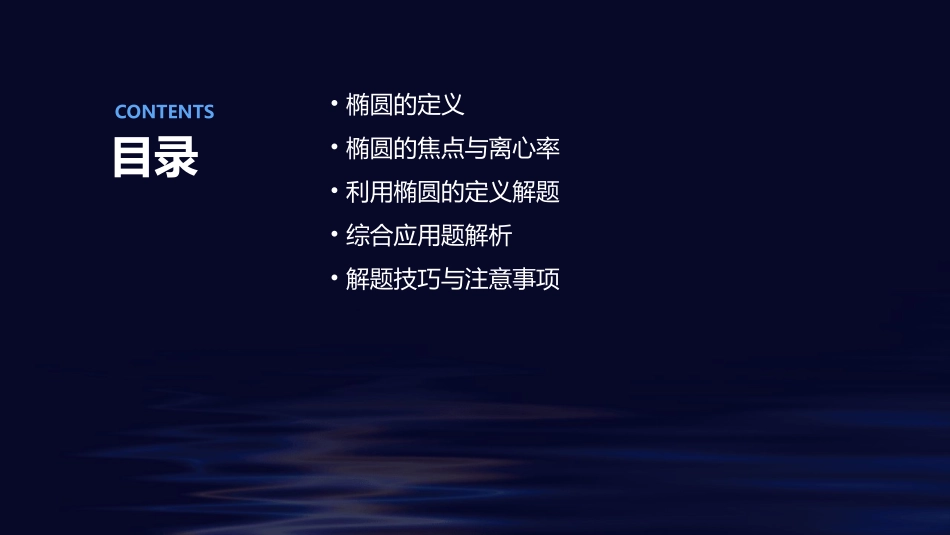 CONTENTS
目录

• 椭圆的定义
• 椭圆的焦点与离心率
• 利用椭圆的定义解题
• 综合应用题解析
• 解题技巧与注意事项